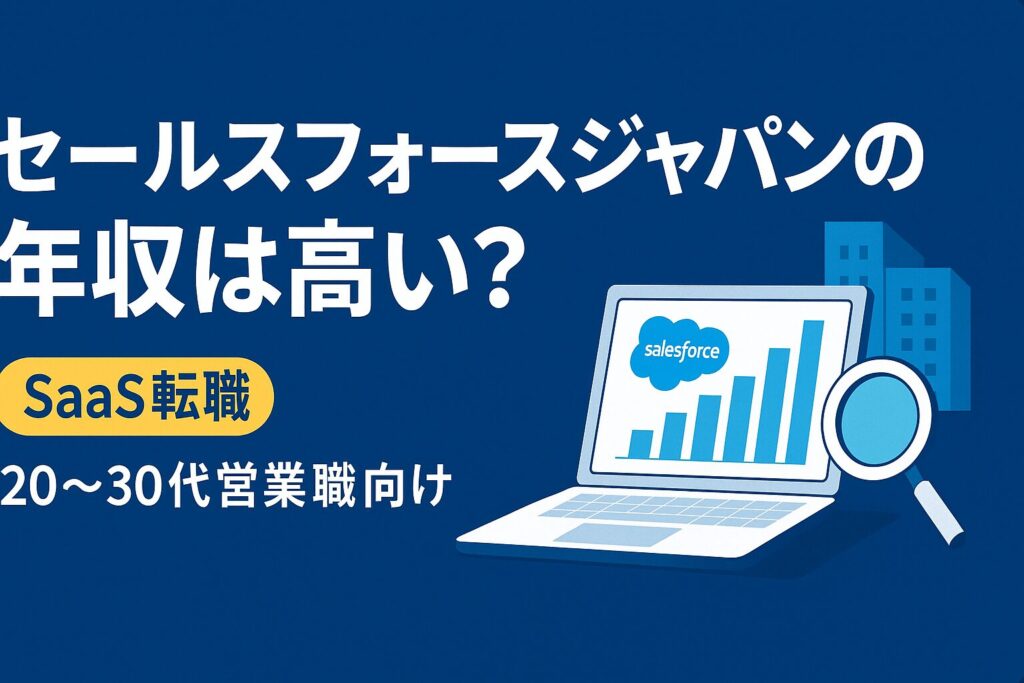 セールスフォースジャパンの
年収は高い？

SaaS転職

20〜30代営業職向け

salesforce